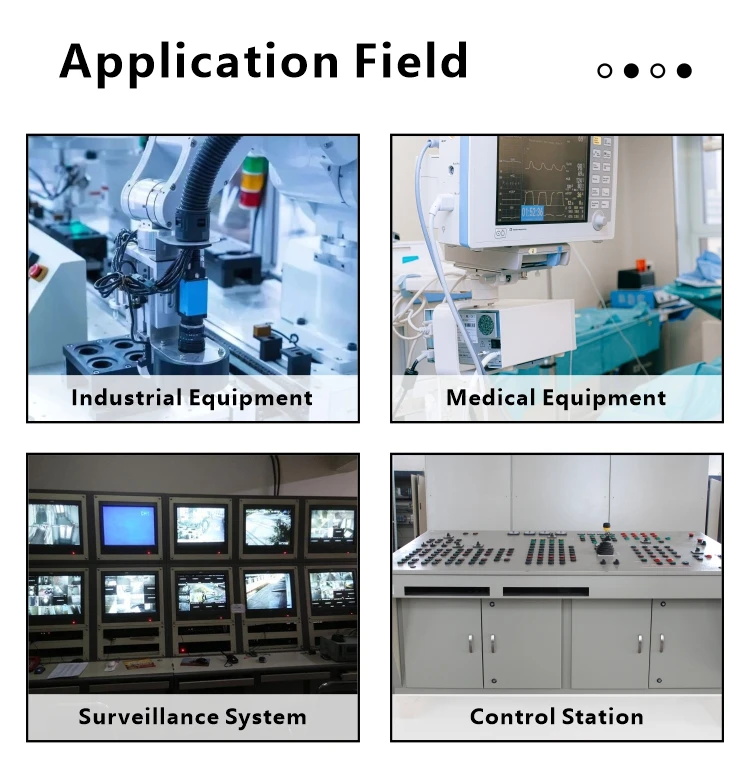 Application Field

Industrial Equipment

Medical Equipment

Surveillance System

Control Station